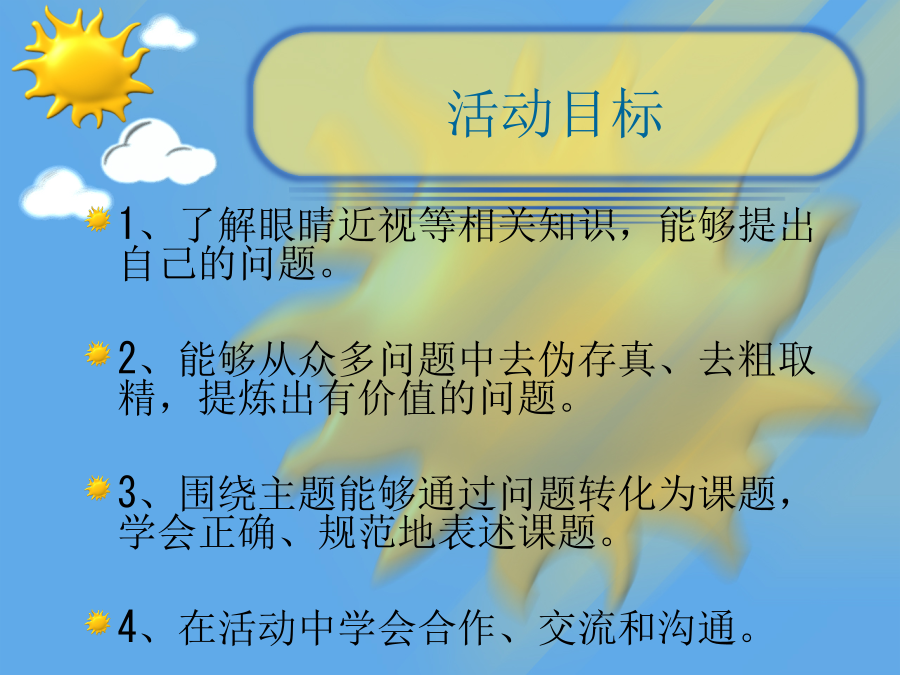 活动目标

1、了解眼睛近视等相关知识，能够提出自己的问题。

2、能够从众多问题中去伪存真、去粗取精，提炼出有价值的问题。

3、围绕主题能够通过问题转化为课题，学会正确、规范地表述课题。

4、在活动中学会合作、交流和沟通。